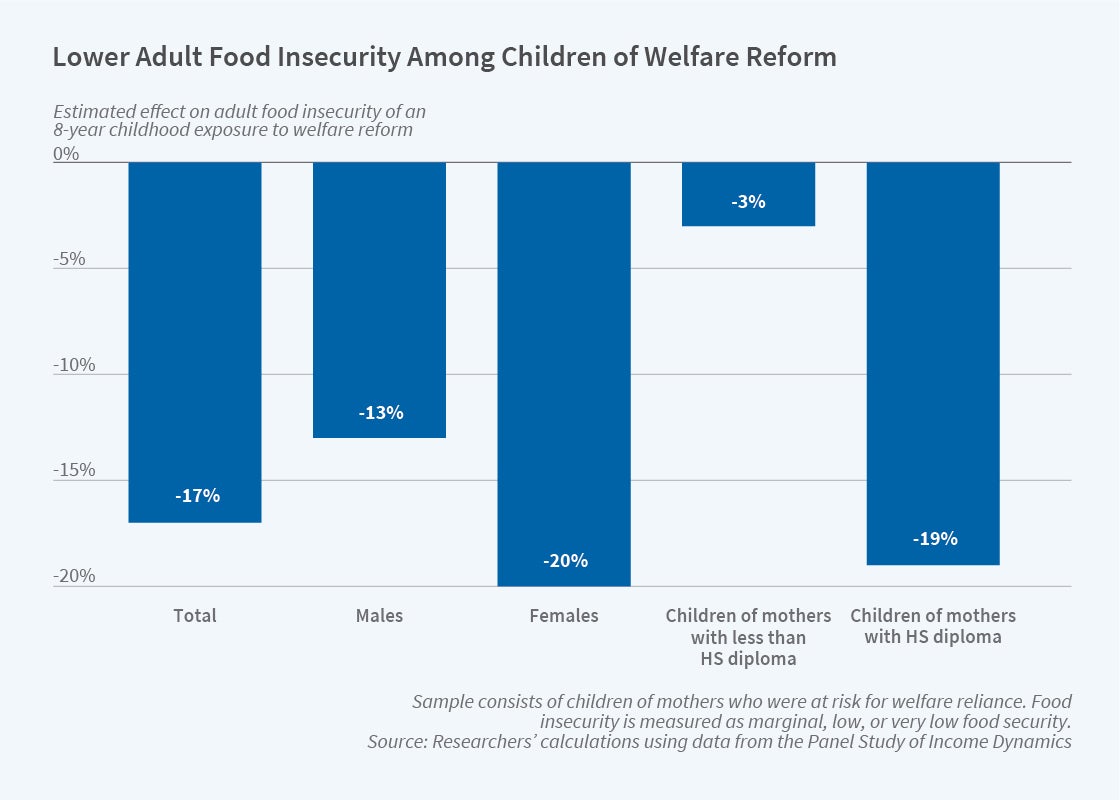 Lower Adult Food Insecurity Among Children of Welfare Reform

Estimated effect on adult food insecurity of an 8-year childhood exposure to welfare reform

0%
-5%
-10%
-15%
-20%

-17%
-13%
-20%
-3%
-19%

Total
Males
Females
Children of mothers with less than HS diploma
Children of mothers with HS diploma

Sample consists of children of mothers who were at risk for welfare reliance. Food insecurity is measured as marginal, low, or very low food security.
Source: Researchers' calculations using data from the Panel Study of Income Dynamics